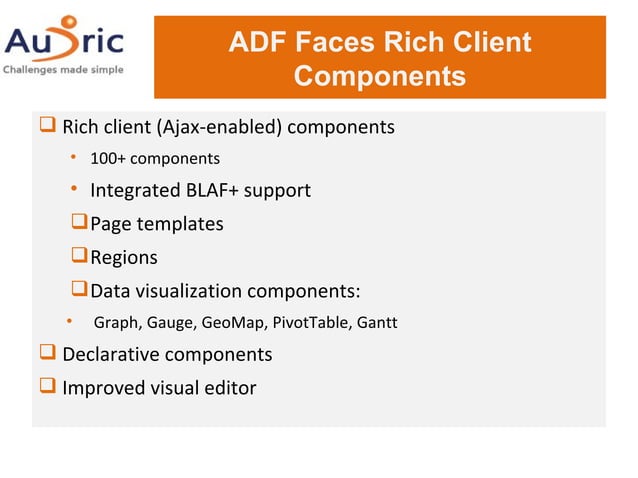 Auric
Challenges made simple

ADF Faces Rich Client Components

❑ Rich client (Ajax-enabled) components
• 100+ components
• Integrated BLAF+ support
❑ Page templates
❑ Regions
❑ Data visualization components:
• Graph, Gauge, GeoMap, PivotTable, Gantt
❑ Declarative components
❑ Improved visual editor